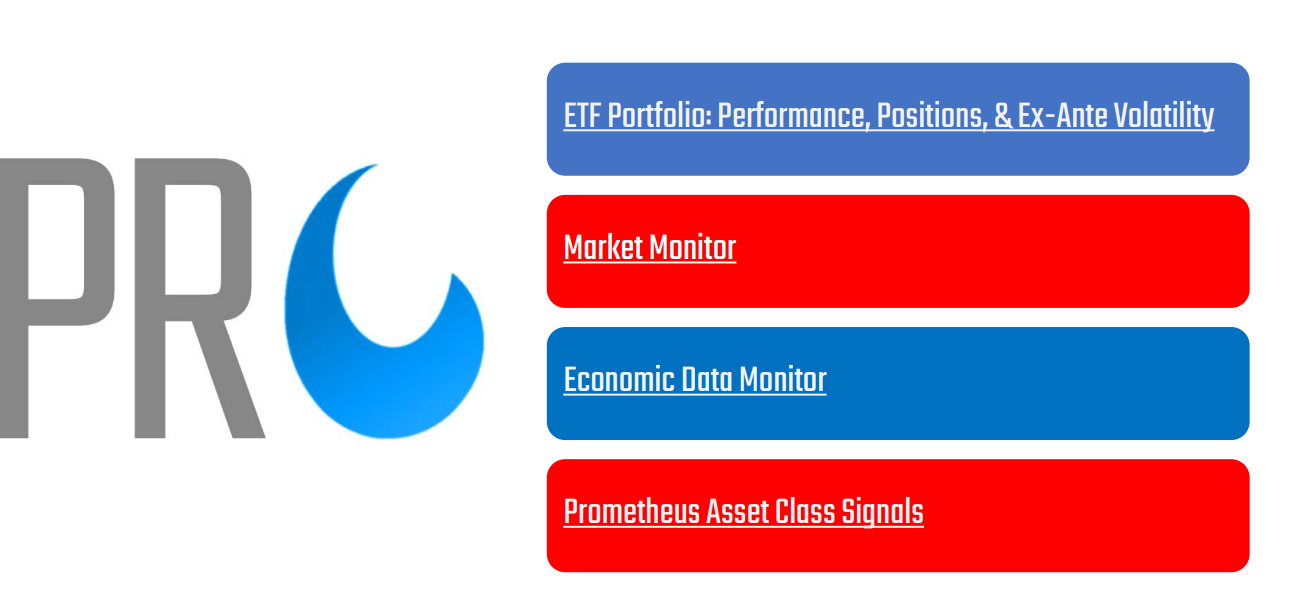 PR

ETF Portfolio: Performance, Positions, & Ex-Ante Volatility

Market Monitor

Economic Data Monitor

Prometheus Asset Class Signals